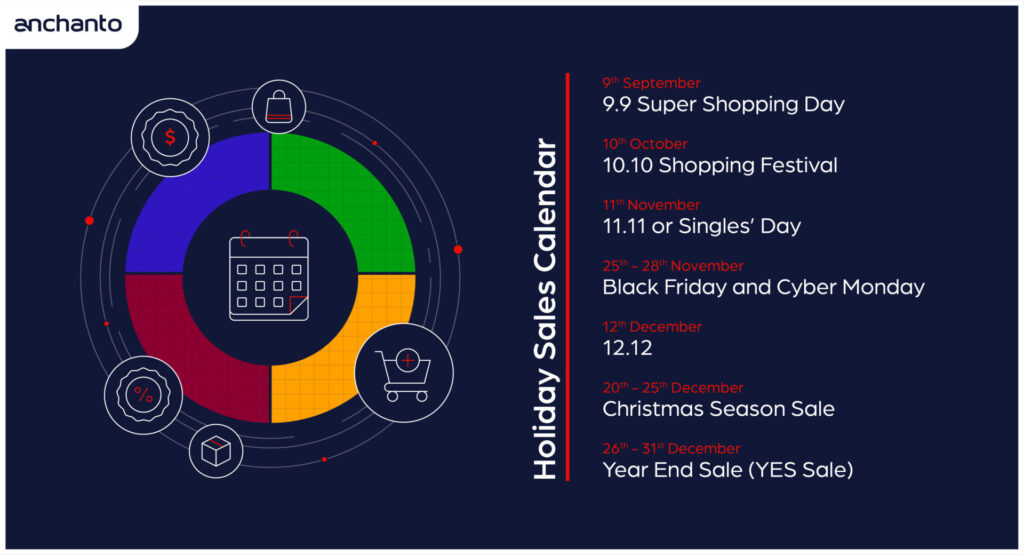 anchanto

$

%

Holiday Sales Calendar

9th September
9.9 Super Shopping Day

10th October
10.10 Shopping Festival

11th November
11.11 or Singles' Day

25th – 28th November
Black Friday and Cyber Monday

12th December
12.12

20th – 25th December
Christmas Season Sale

26th – 31st December
Year End Sale (YES Sale)